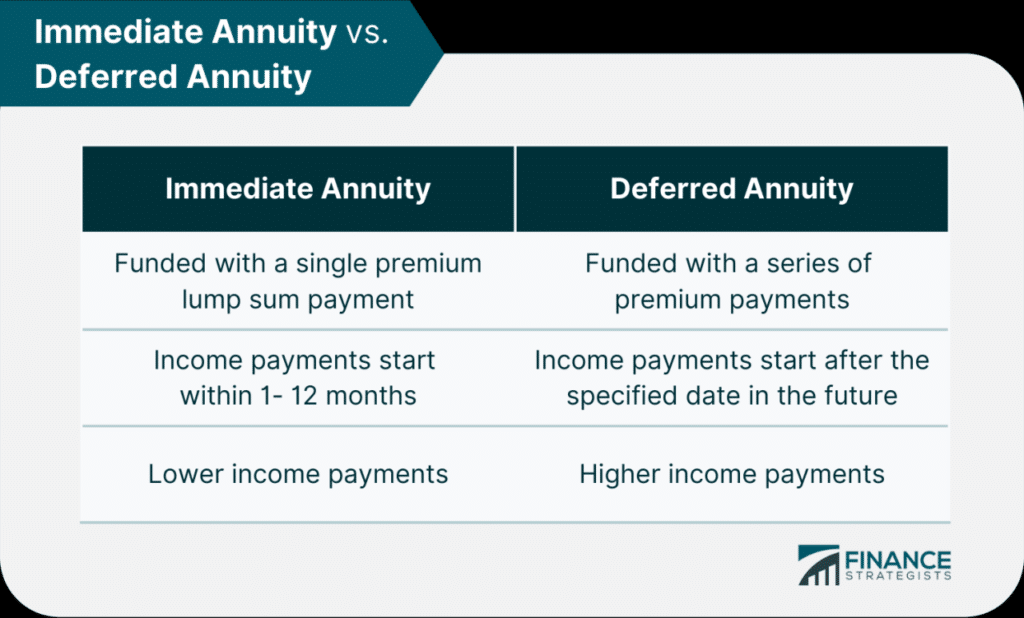 Immediate Annuity vs. Deferred Annuity

| Immediate Annuity | Deferred Annuity |
|---|---|
| Funded with a single premium lump sum payment | Funded with a series of premium payments |
| Income payments start within 1- 12 months | Income payments start after the specified date in the future |
| Lower income payments | Higher income payments |

FINANCE STRATEGISTS